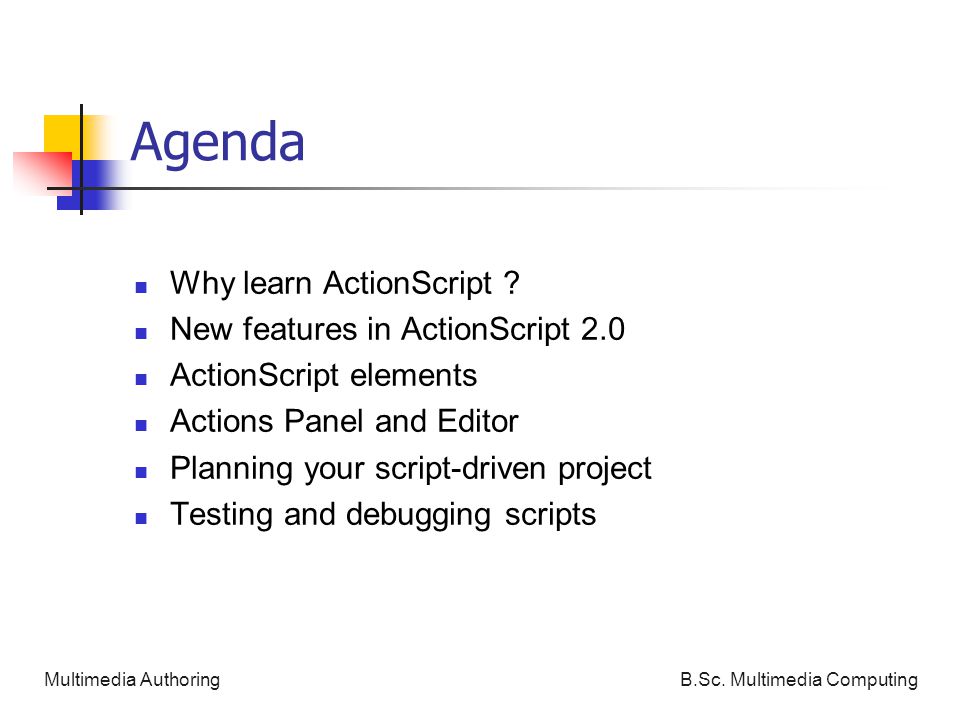 Agenda

- Why learn ActionScript ?
- New features in ActionScript 2.0
- ActionScript elements
- Actions Panel and Editor
- Planning your script-driven project
- Testing and debugging scripts

Multimedia Authoring

B.Sc. Multimedia Computing